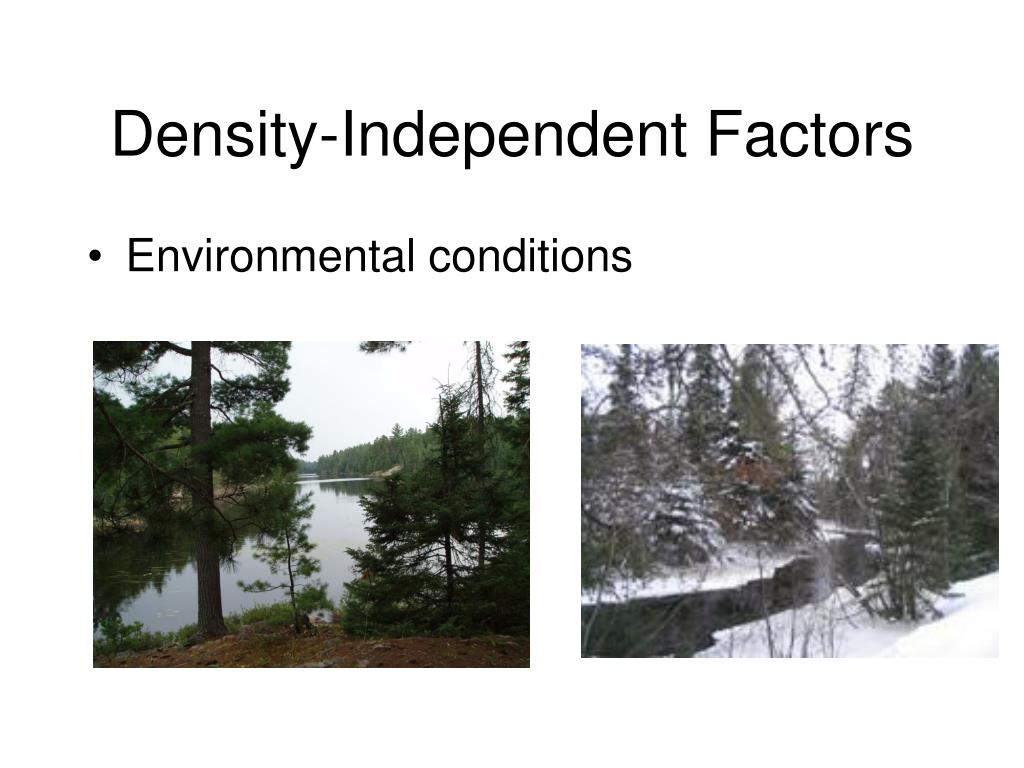 Density-Independent Factors

• Environmental conditions